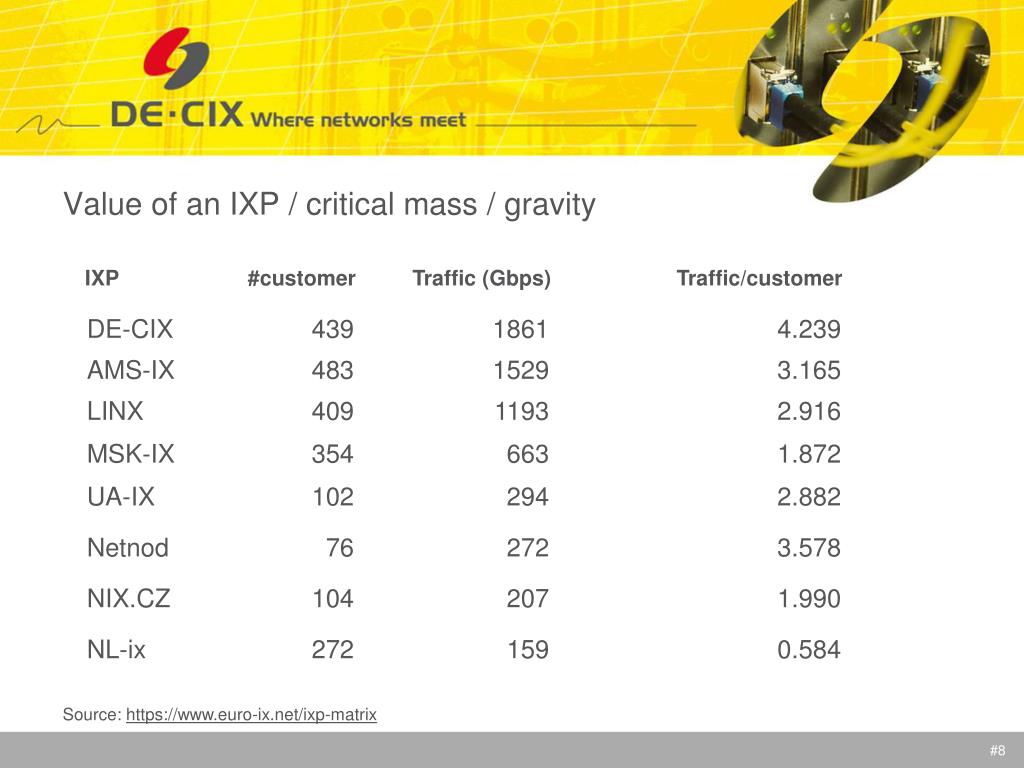 DE·CIX Where networks meet

Value of an IXP / critical mass / gravity

| IXP | #customer | Traffic (Gbps) | Traffic/customer |
|---|---|---|---|
| DE-CIX | 439 | 1861 | 4.239 |
| AMS-IX | 483 | 1529 | 3.165 |
| LINX | 409 | 1193 | 2.916 |
| MSK-IX | 354 | 663 | 1.872 |
| UA-IX | 102 | 294 | 2.882 |
| Netnod | 76 | 272 | 3.578 |
| NIX.CZ | 104 | 207 | 1.990 |
| NL-ix | 272 | 159 | 0.584 |

Source: https://www.euro-ix.net/ixp-matrix

#8